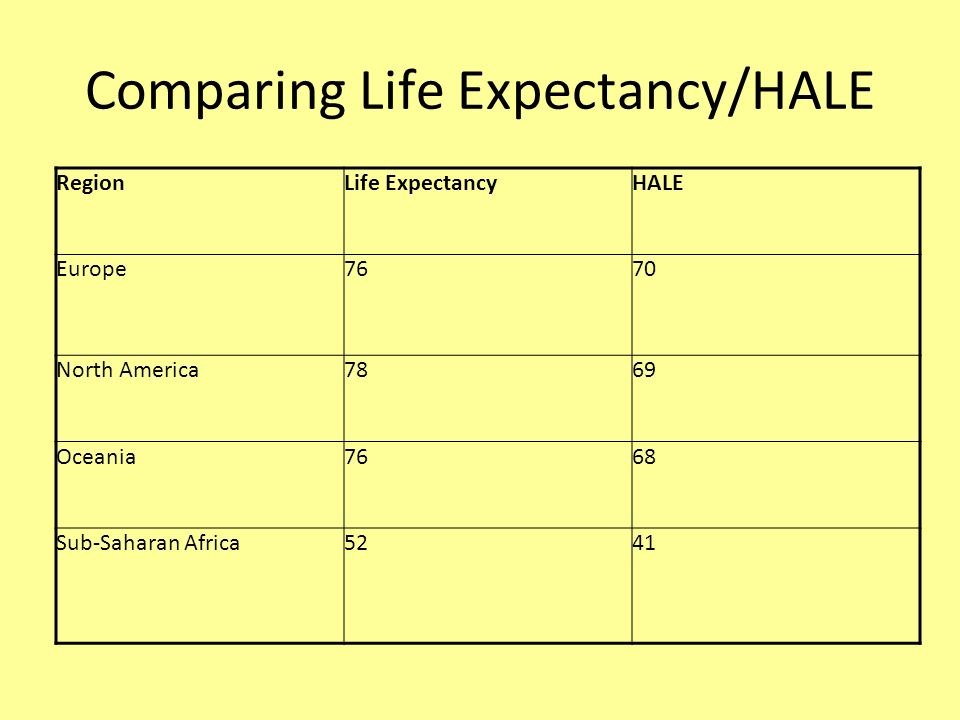 Comparing Life Expectancy/HALE

| Region | Life Expectancy | HALE |
|---|---|---|
| Europe | 76 | 70 |
| North America | 78 | 69 |
| Oceania | 76 | 68 |
| Sub-Saharan Africa | 52 | 41 |